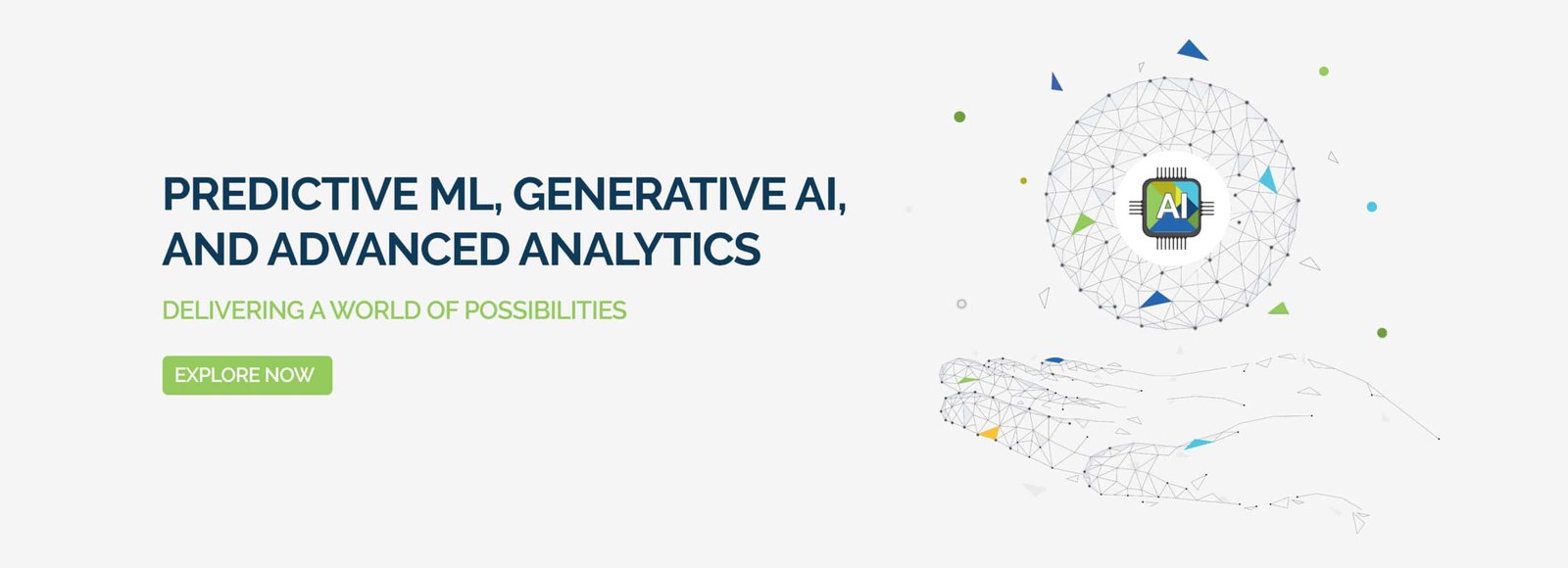 PREDICTIVE ML, GENERATIVE AI, AND ADVANCED ANALYTICS

DELIVERING A WORLD OF POSSIBILITIES

EXPLORE NOW

AI